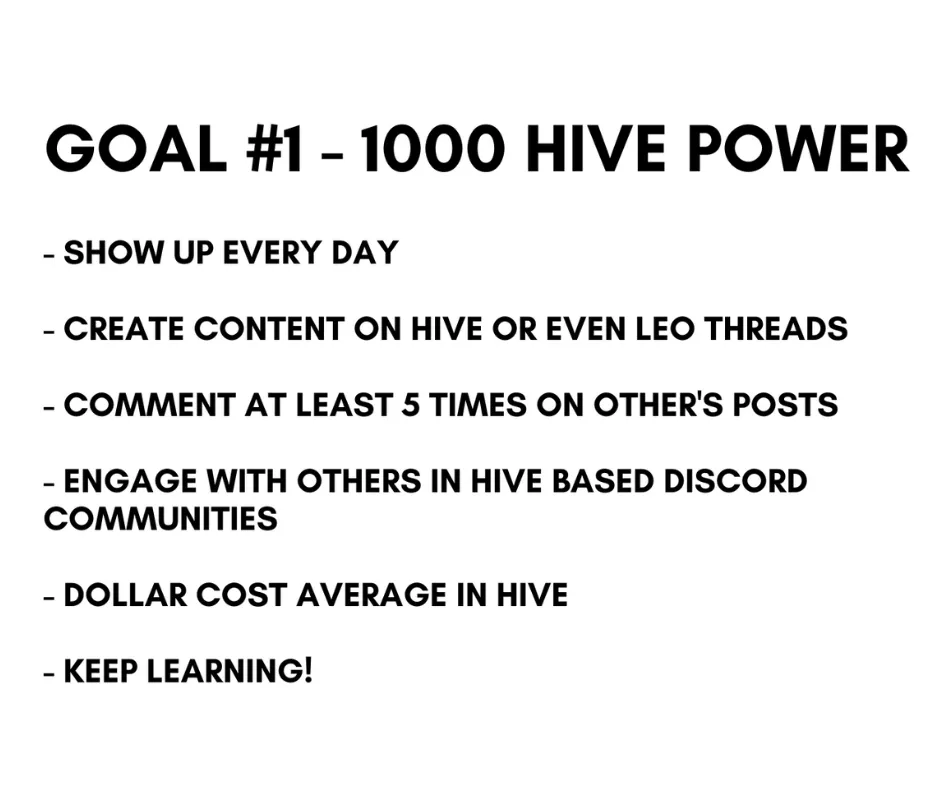 GOAL #1 - 1000 HIVE POWER

- SHOW UP EVERY DAY

- CREATE CONTENT ON HIVE OR EVEN LEO THREADS

- COMMENT AT LEAST 5 TIMES ON OTHER'S POSTS

- ENGAGE WITH OTHERS IN HIVE BASED DISCORD COMMUNITIES

- DOLLAR COST AVERAGE IN HIVE

- KEEP LEARNING!